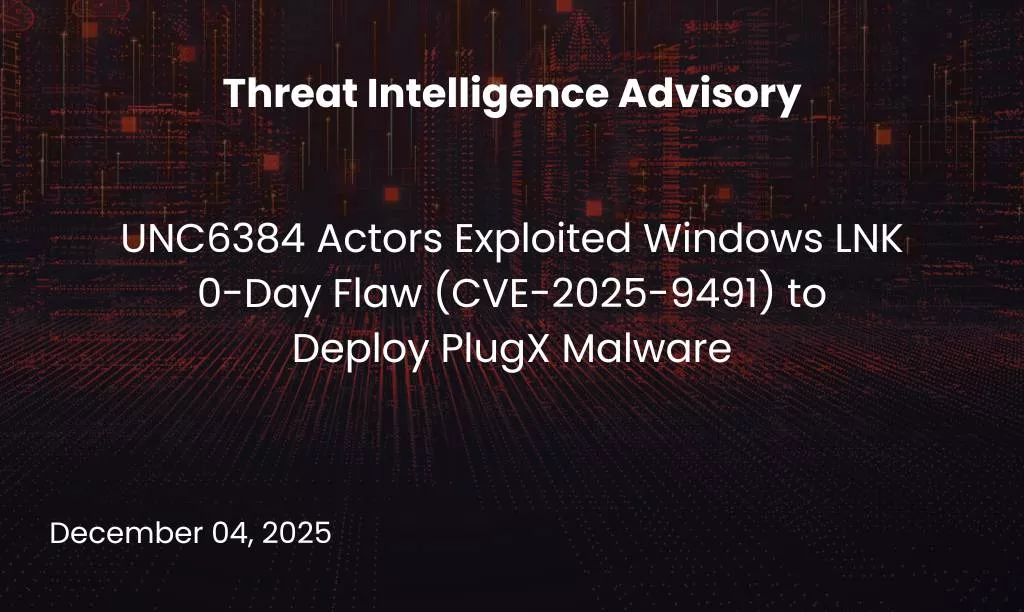 Threat Intelligence Advisory

UNC6384 Actors Exploited Windows LNK 0-Day Flaw (CVE-2025-9491) to Deploy PlugX Malware

December 04, 2025